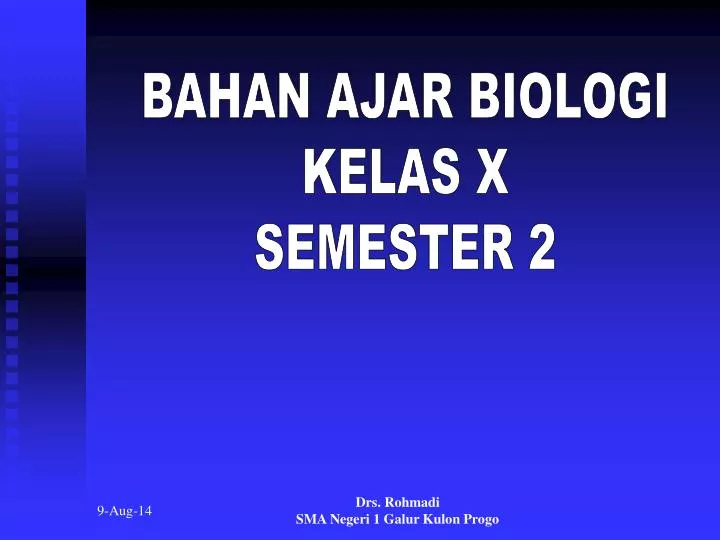 BAHAN AJAR BIOLOGI
KELAS X
SEMESTER 2

9-Aug-14

Drs. Rohmadi
SMA Negeri 1 Galur Kulon Progo